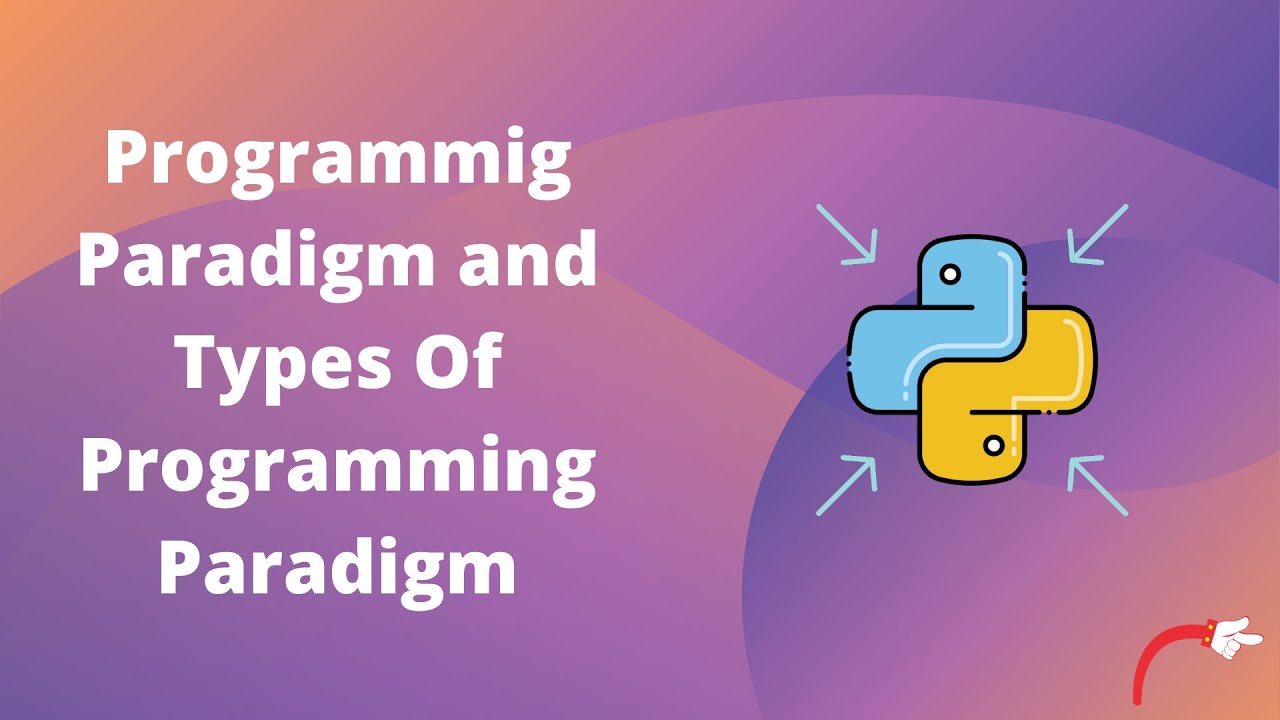 Programmig Paradigm and Types Of Programming Paradigm